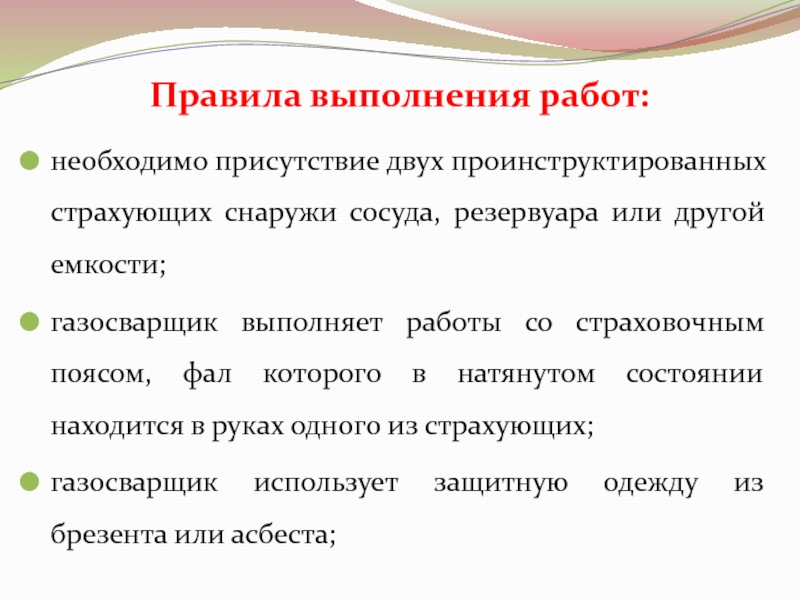 Правила выполнения работ:

необходимо присутствие двух проинструктированных страхующих снаружи сосуда, резервуара или другой емкости;

газосварщик выполняет работы со страховочным поясом, фал которого в натянутом состоянии находится в руках одного из страхующих;

газосварщик использует защитную одежду из брезента или асбеста;